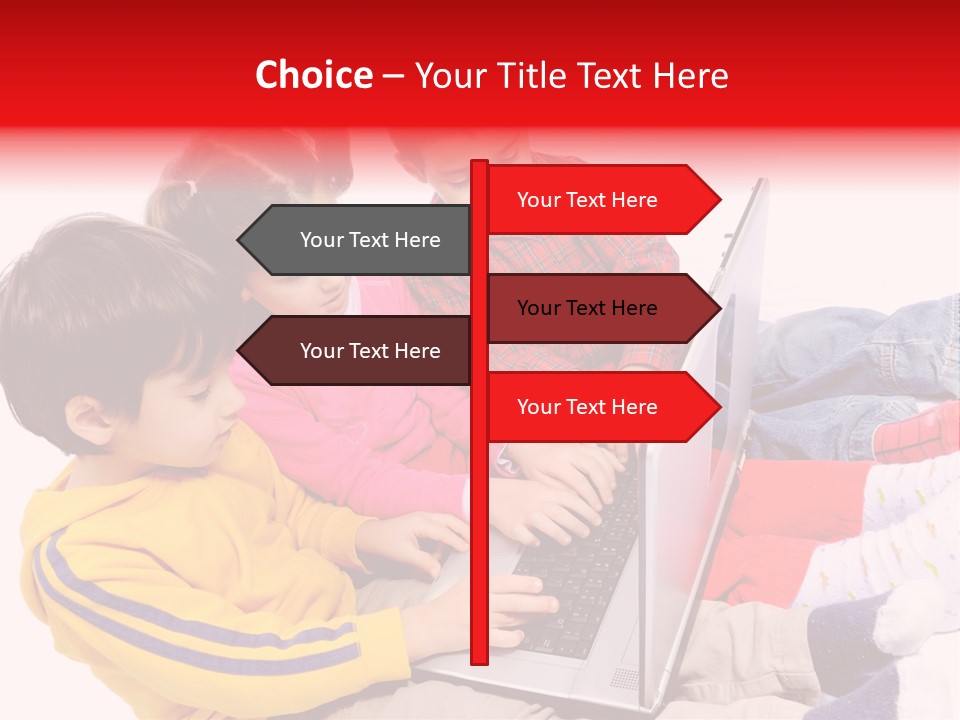 Choice – Your Title Text Here

Your Text Here

Your Text Here

Your Text Here

Your Text Here

Your Text Here